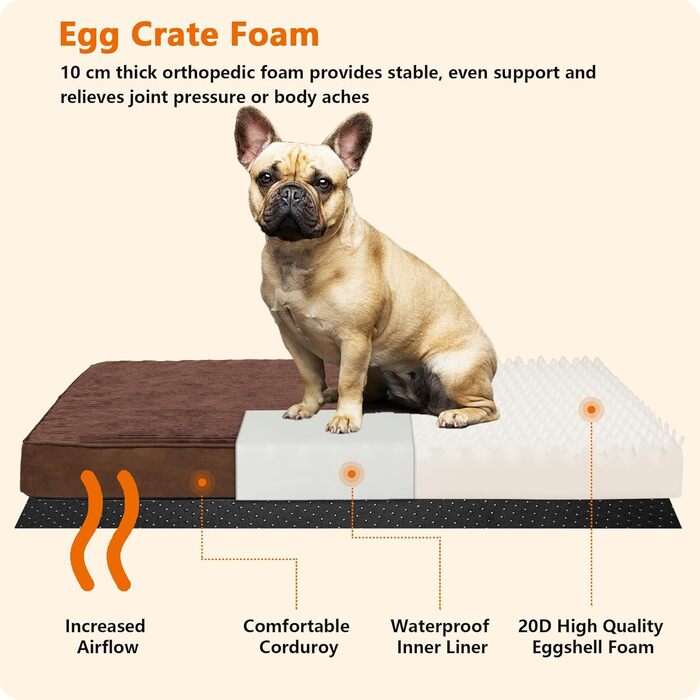 Egg Crate Foam

10 cm thick orthopedic foam provides stable, even support and relieves joint pressure or body aches

Increased Airflow

Comfortable Corduroy

Waterproof Inner Liner

20D High Quality Eggshell Foam